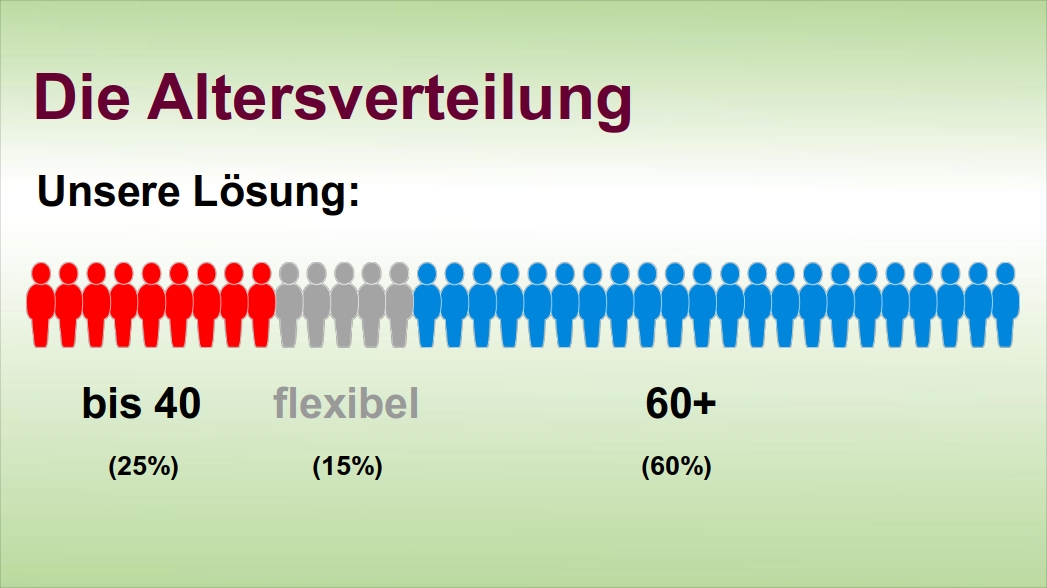 Die Altersverteilung

Unsere Lösung:

bis 40
(25%)

flexibel
(15%)

60+
(60%)